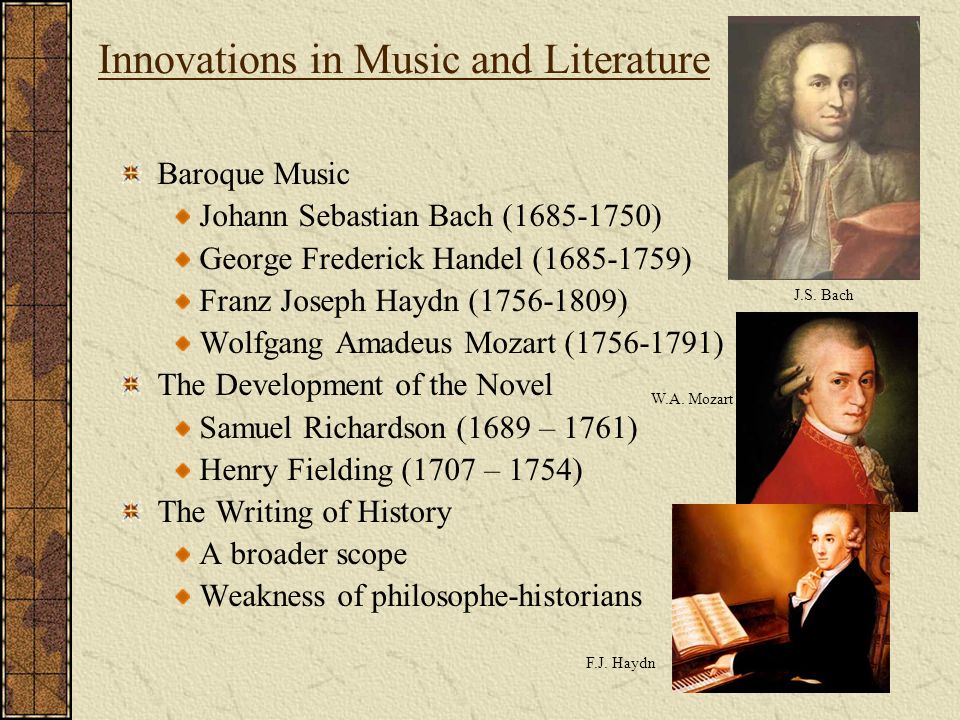 Innovations in Music and Literature

Baroque Music
Johann Sebastian Bach (1685-1750)
George Frederick Handel (1685-1759)
Franz Joseph Haydn (1756-1809)
Wolfgang Amadeus Mozart (1756-1791)
The Development of the Novel
Samuel Richardson (1689 – 1761)
Henry Fielding (1707 – 1754)
The Writing of History
A broader scope
Weakness of philosophe-historians

J.S. Bach

W.A. Mozart

F.J. Haydn